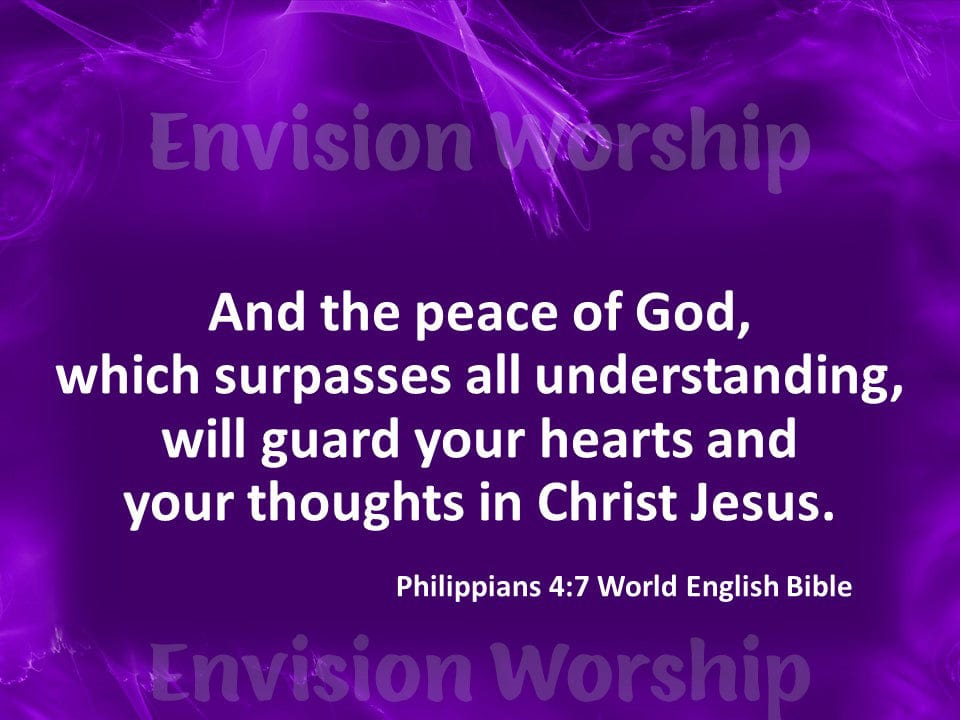 Envision Worship

And the peace of God, which surpasses all understanding, will guard your hearts and your thoughts in Christ Jesus.

Philippians 4:7 World English Bible

Envision Worship